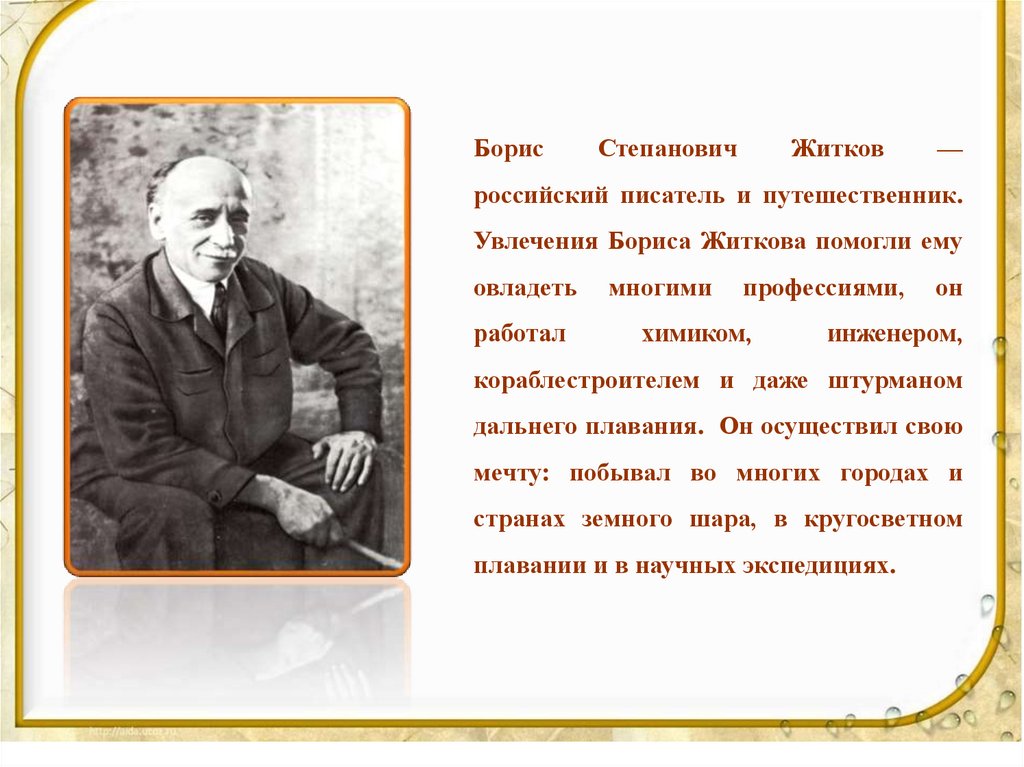 Борис Степанович Житков — российский писатель и путешественник. Увлечения Бориса Житкова помогли ему овладеть многими профессиями, он работал химиком, инженером, кораблестроителем и даже штурманом дальнего плавания. Он осуществил свою мечту: побывал во многих городах и странах земного шара, в кругосветном плавании и в научных экспедициях.

http://aida.ucoz.ru